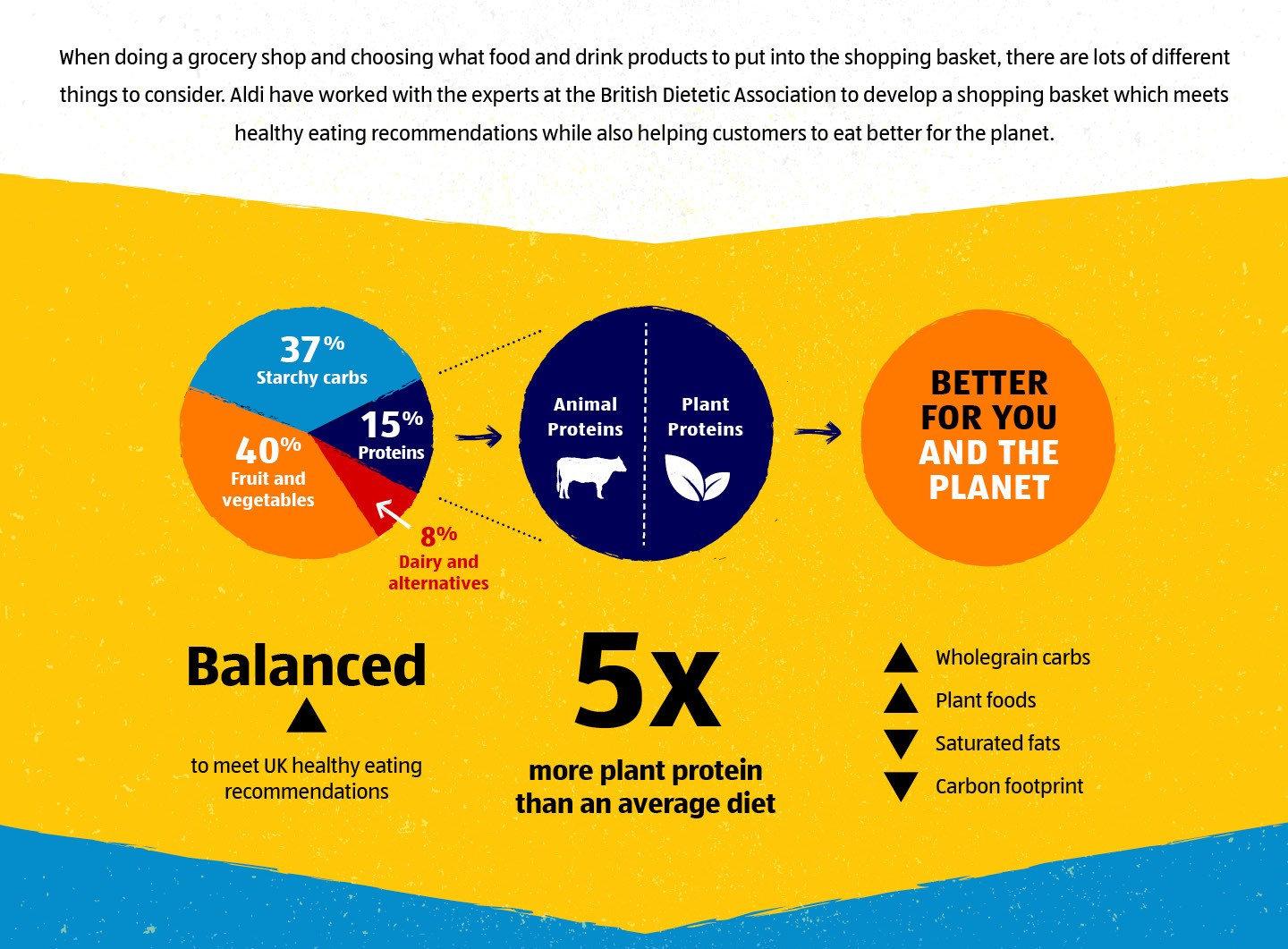 When doing a grocery shop and choosing what food and drink products to put into the shopping basket, there are lots of different things to consider. Aldi have worked with the experts at the British Dietetic Association to develop a shopping basket which meets healthy eating recommendations while also helping customers to eat better for the planet.

37% Starchy carbs

15% Proteins

40% Fruit and vegetables

8% Dairy and alternatives

Animal Proteins

Plant Proteins

BETTER FOR YOU AND THE PLANET

Balanced

to meet UK healthy eating recommendations

5x

more plant protein than an average diet

Wholegrain carbs

Plant foods

Saturated fats

Carbon footprint